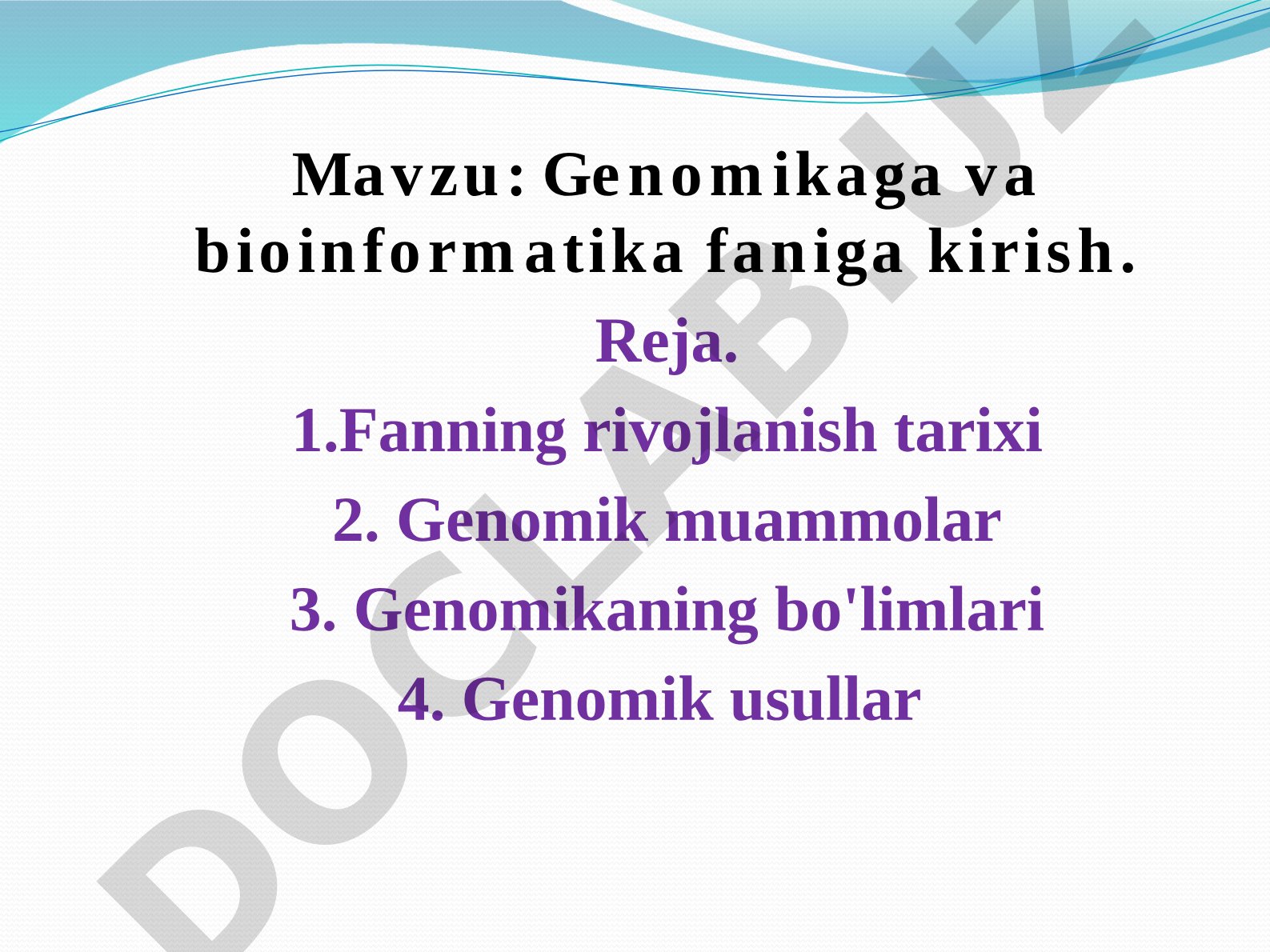 Mavzu: Genomikaga va bioinformatika faniga kirish.

Reja.

1.Fanning rivojlanish tarixi

2. Genomik muammolar

3. Genomikaning bo'limlari

4. Genomik usullar

DOCLAB.UZ